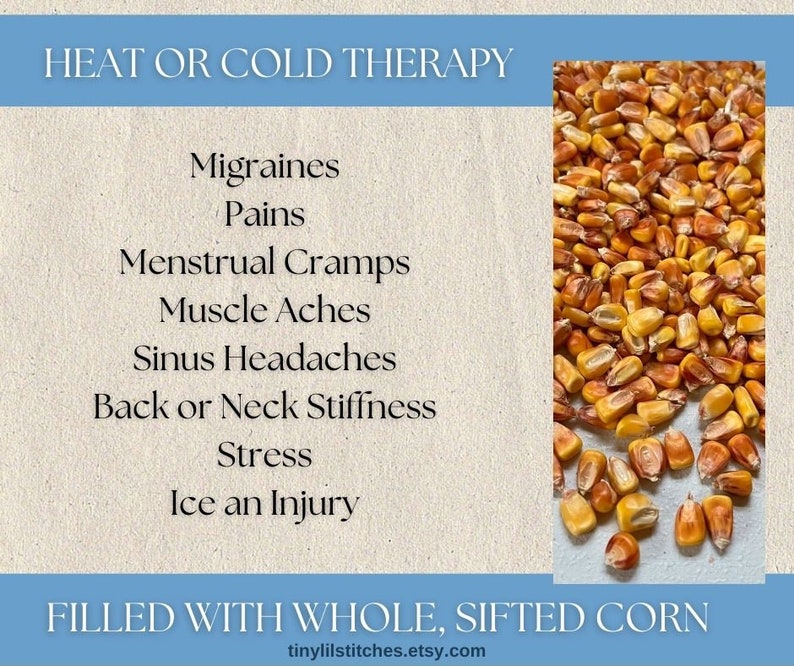 HEAT OR COLD THERAPY

Migraines
Pains
Menstrual Cramps
Muscle Aches
Sinus Headaches
Back or Neck Stiffness
Stress
Ice an Injury

FILLED WITH WHOLE, SIFTED CORN

tinylilstitches.etsy.com